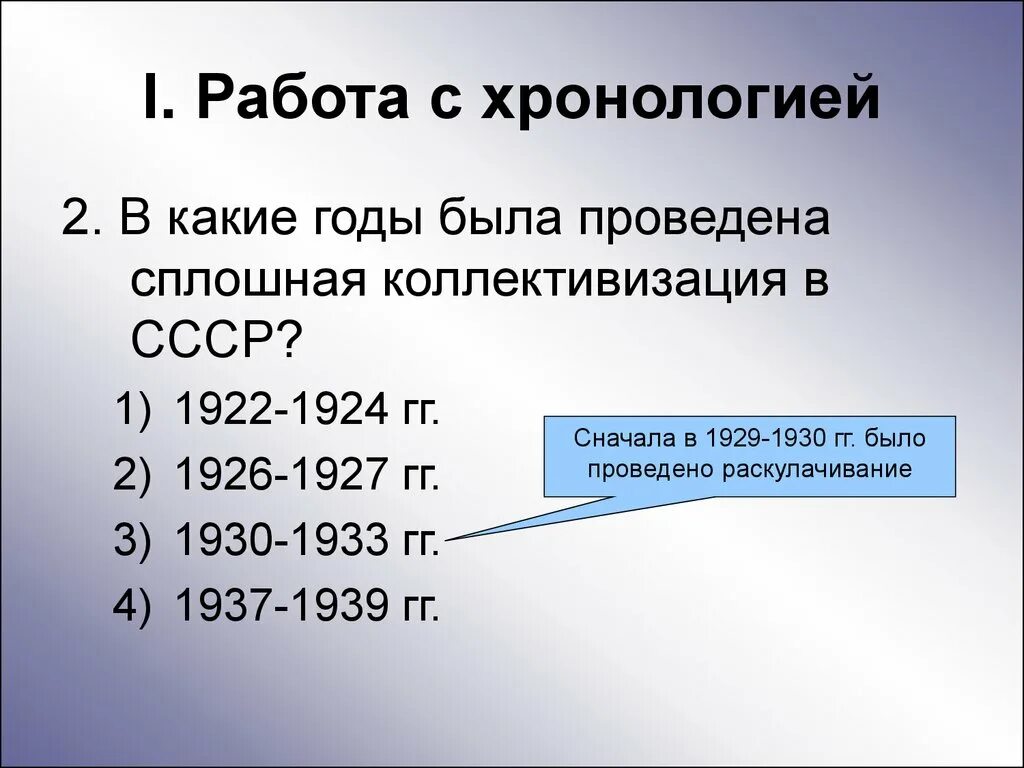 I. Работа с хронологией

2. В какие годы была проведена сплошная коллективизация в СССР?

1) 1922-1924 гг.
2) 1926-1927 гг.
3) 1930-1933 гг.
4) 1937-1939 гг.

Сначала в 1929-1930 гг. было проведено раскулачивание